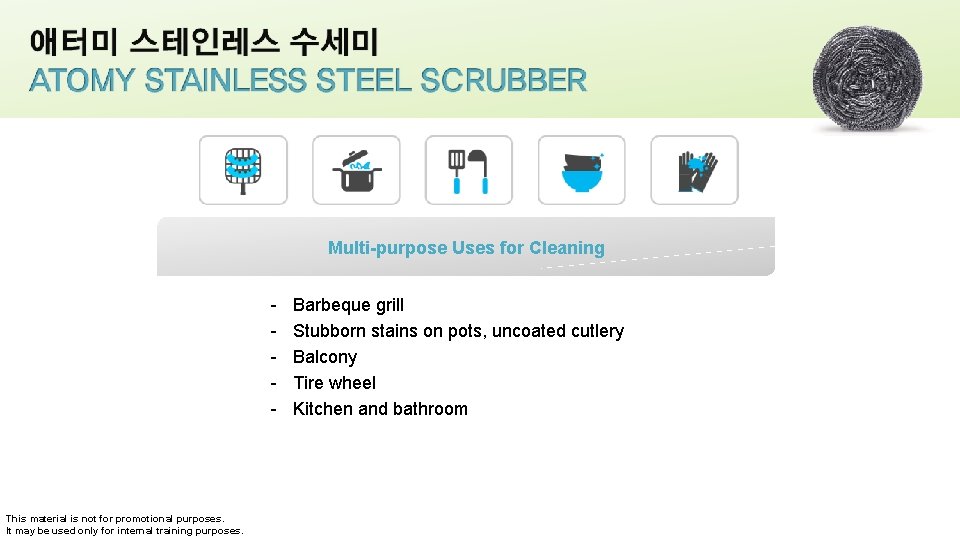 애터미 스테인레스 수세미
ATOMY STAINLESS STEEL SCRUBBER

Multi-purpose Uses for Cleaning

- Barbeque grill
- Stubborn stains on pots, uncoated cutlery
- Balcony
- Tire wheel
- Kitchen and bathroom

This material is not for promotional purposes.
It may be used only for internal training purposes.